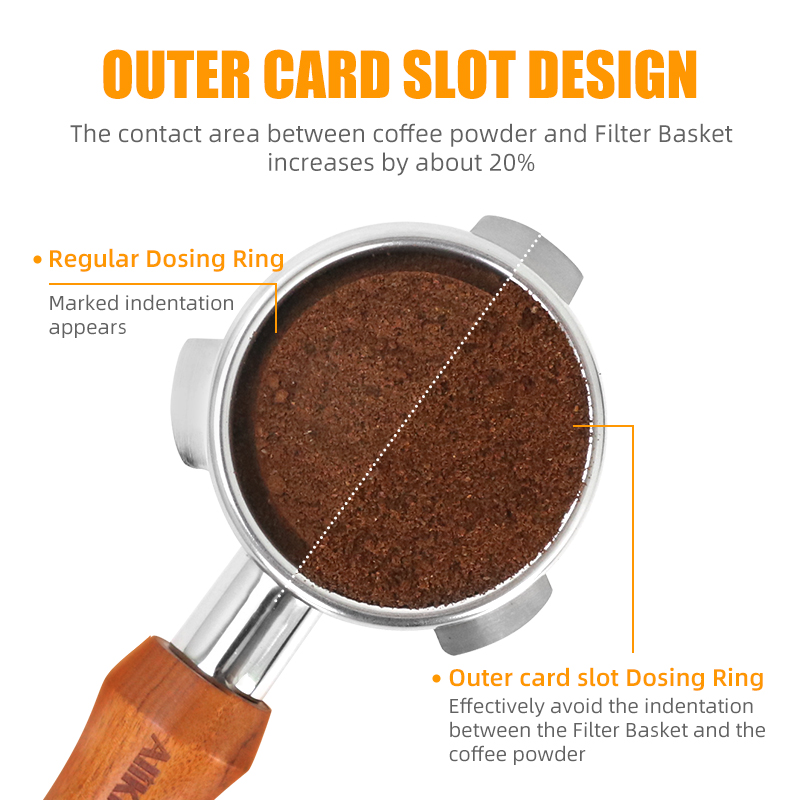 OUTER CARD SLOT DESIGN

The contact area between coffee powder and Filter Basket increases by about 20%

• Regular Dosing Ring

Marked indentation appears

• Outer card slot Dosing Ring

Effectively avoid the indentation between the Filter Basket and the coffee powder

AIIK